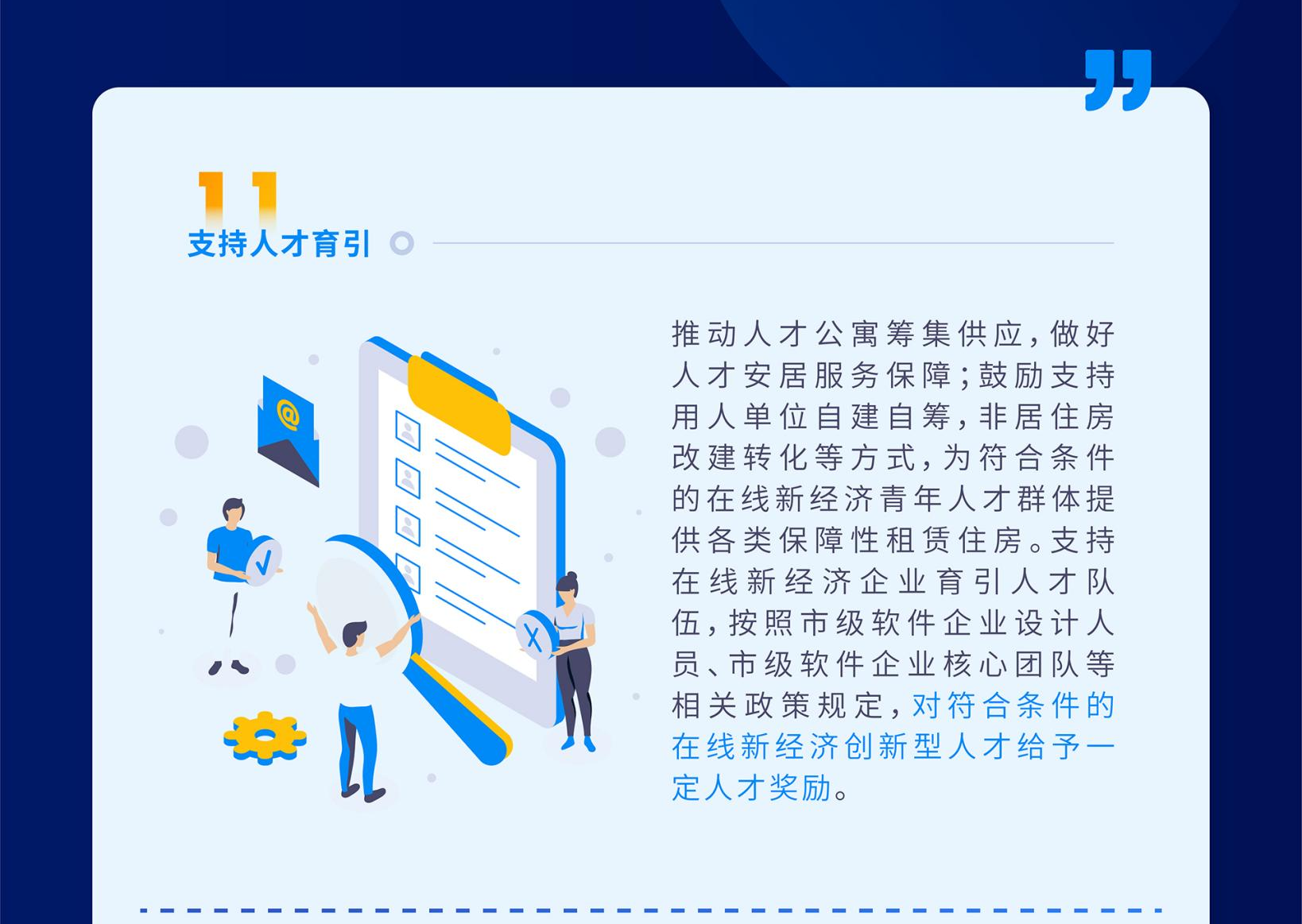 11

支持人才育引

推动人才公寓筹集供应，做好人才安居服务保障；鼓励支持用人单位自建自筹，非居住房改建转化等方式，为符合条件的在线新经济青年人才群体提供各类保障性租赁住房。支持在线新经济企业育引人才队伍，按照市级软件企业设计人员、市级软件企业核心团队等相关政策规定，对符合条件的在线新经济创新型人才给予一定人才奖励。